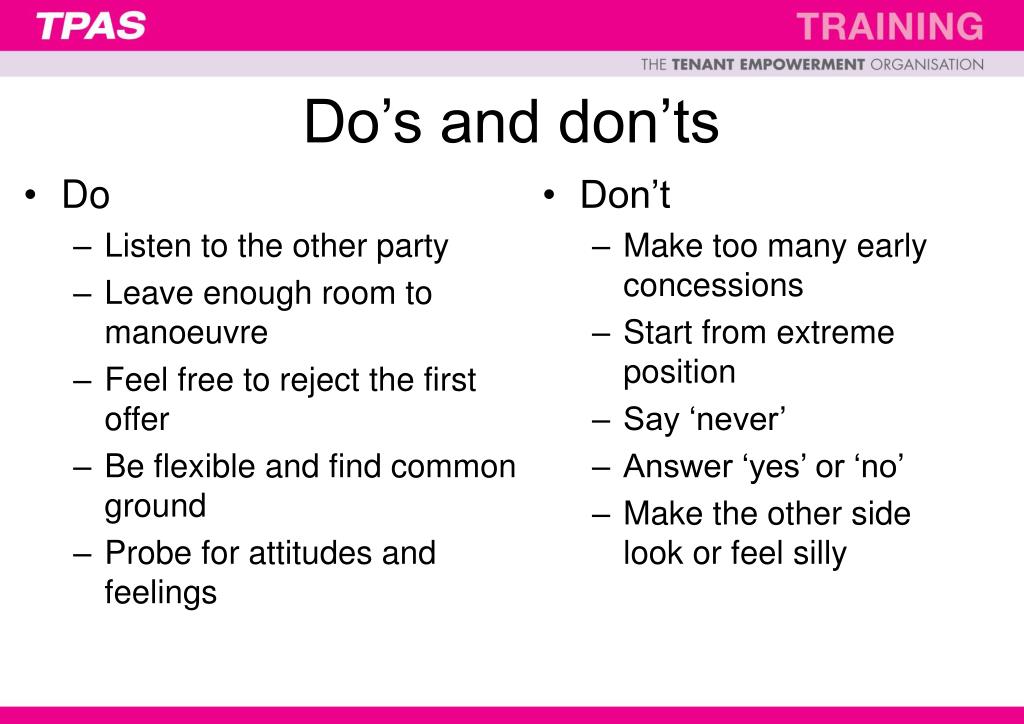 TPAS

TRAINING

THE TENANT EMPOWERMENT ORGANISATION

Do’s and don’ts

• Do
– Listen to the other party
– Leave enough room to manoeuvre
– Feel free to reject the first offer
– Be flexible and find common ground
– Probe for attitudes and feelings

• Don’t
– Make too many early concessions
– Start from extreme position
– Say ‘never’
– Answer ‘yes’ or ‘no’
– Make the other side look or feel silly